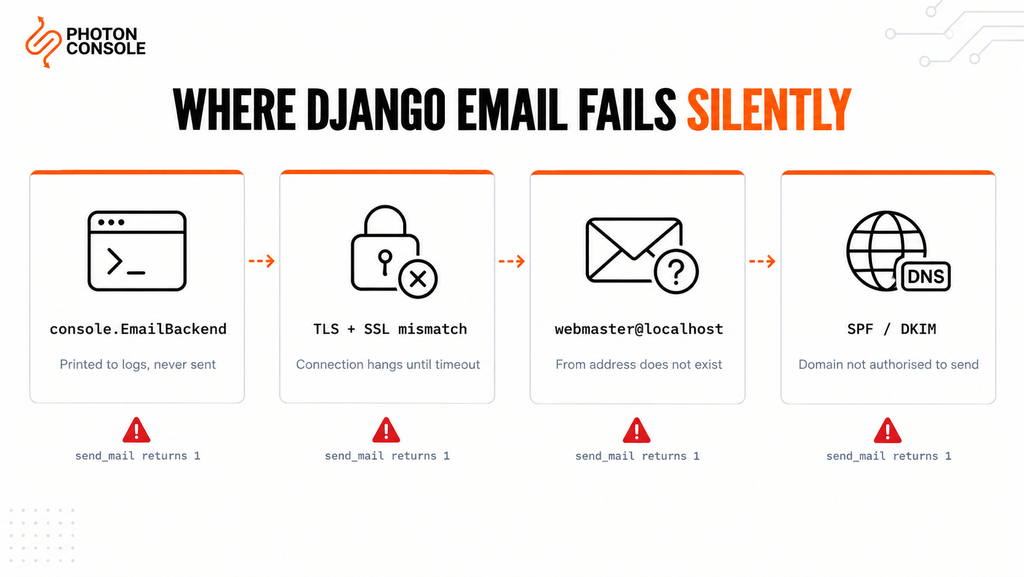 PHOTON CONSOLE

WHERE DJANGO EMAIL FAILS SILENTLY

console.EmailBackend

Printed to logs, never sent

send_mail returns 1

TLS + SSL mismatch

Connection hangs until timeout

send_mail returns 1

webmaster@localhost

From address does not exist

send_mail returns 1

DNS

SPF / DKIM

Domain not authorised to send

send_mail returns 1